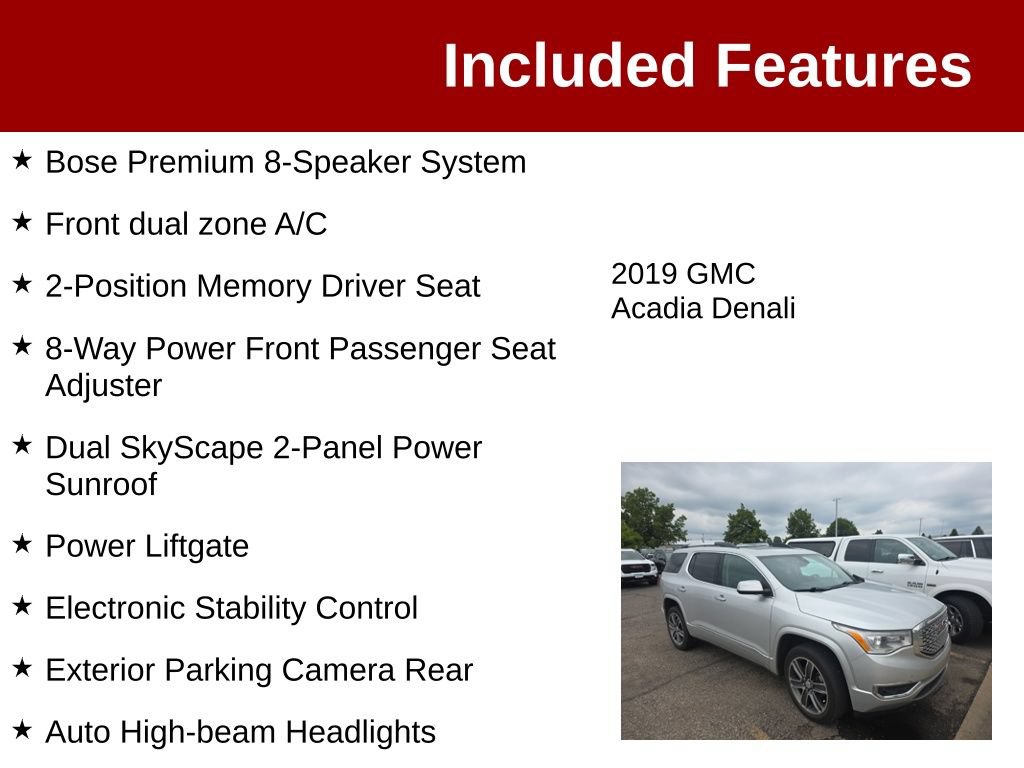 Included Features

★ Bose Premium 8-Speaker System

★ Front dual zone A/C

★ 2-Position Memory Driver Seat

★ 8-Way Power Front Passenger Seat Adjuster

★ Dual SkyScape 2-Panel Power Sunroof

★ Power Liftgate

★ Electronic Stability Control

★ Exterior Parking Camera Rear

★ Auto High-beam Headlights

2019 GMC Acadia Denali